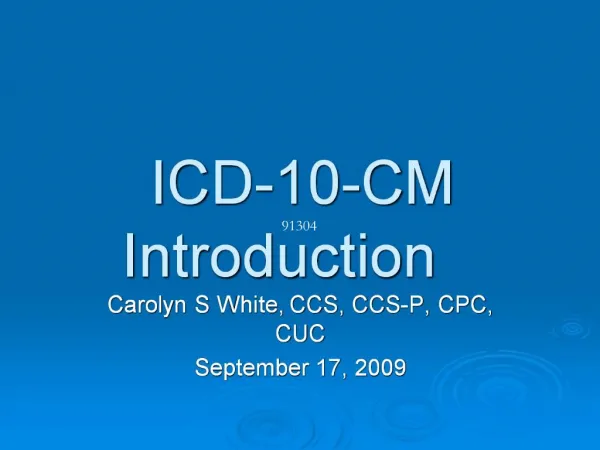 ICD-10-CM

91304

Introduction

Carolyn S White, CCS, CCS-P, CPC, CUC

September 17, 2009